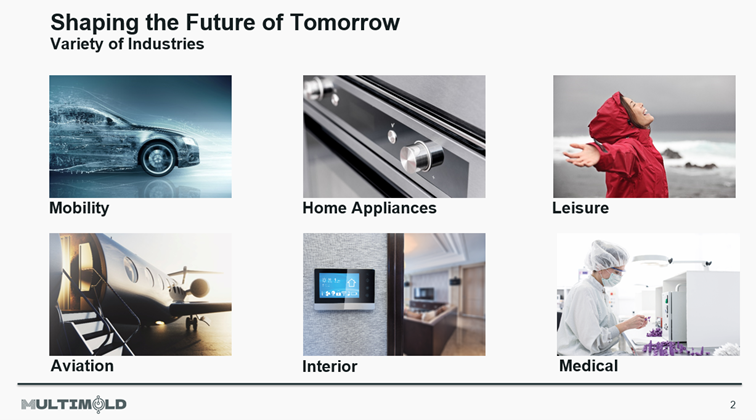 Shaping the Future of Tomorrow
Variety of Industries

Mobility

Home Appliances

Leisure

Aviation

Interior

Medical

MULTIMOLD

2